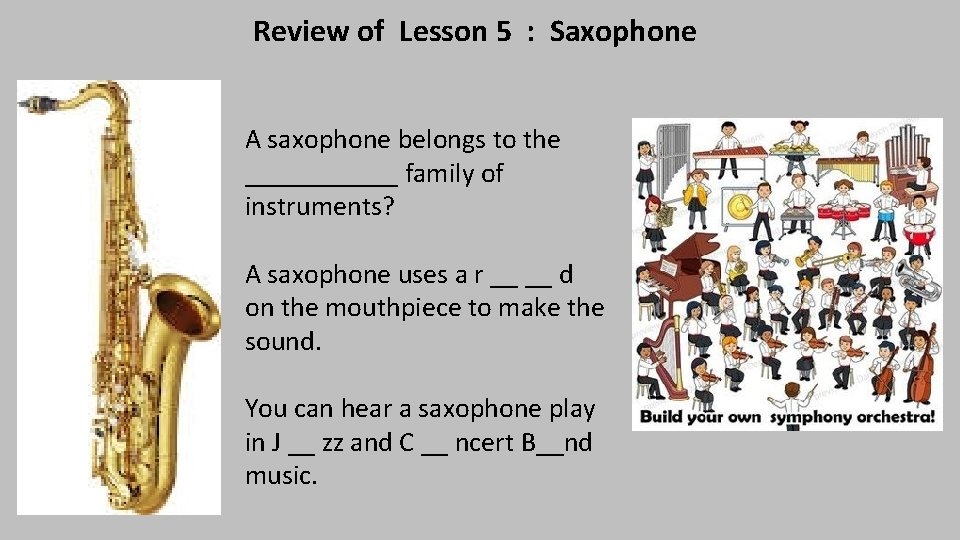 Review of Lesson 5 : Saxophone

A saxophone belongs to the ___________ family of instruments?

A saxophone uses a r __ __ d on the mouthpiece to make the sound.

You can hear a saxophone play in J __ zz and C __ ncert B__nd music.

Build your own symphony orchestra!